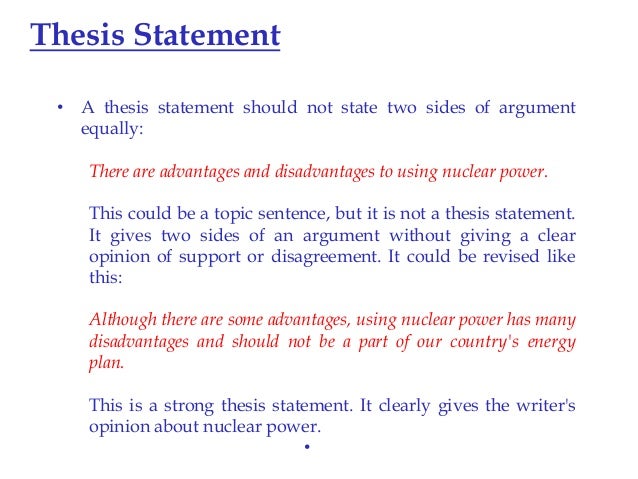 Thesis Statement

• A thesis statement should not state two sides of argument equally:

There are advantages and disadvantages to using nuclear power.

This could be a topic sentence, but it is not a thesis statement. It gives two sides of an argument without giving a clear opinion of support or disagreement. It could be revised like this:

Although there are some advantages, using nuclear power has many disadvantages and should not be a part of our country's energy plan.

This is a strong thesis statement. It clearly gives the writer's opinion about nuclear power.

•